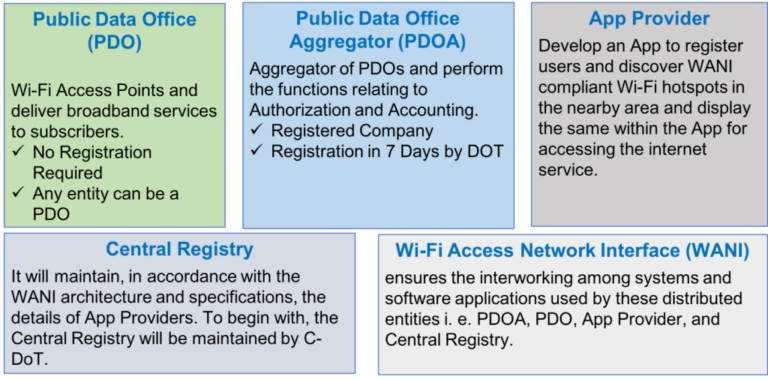 Public Data Office (PDO)

Wi-Fi Access Points and deliver broadband services to subscribers.
✓ No Registration Required
✓ Any entity can be a PDO

Public Data Office Aggregator (PDOA)

Aggregator of PDOs and perform the functions relating to Authorization and Accounting.
✓ Registered Company
✓ Registration in 7 Days by DOT

App Provider

Develop an App to register users and discover WANI compliant Wi-Fi hotspots in the nearby area and display the same within the App for accessing the internet service.

Central Registry

It will maintain, in accordance with the WANI architecture and specifications, the details of App Providers. To begin with, the Central Registry will be maintained by C-DoT.

Wi-Fi Access Network Interface (WANI)

ensures the interworking among systems and software applications used by these distributed entities i. e. PDOA, PDO, App Provider, and Central Registry.